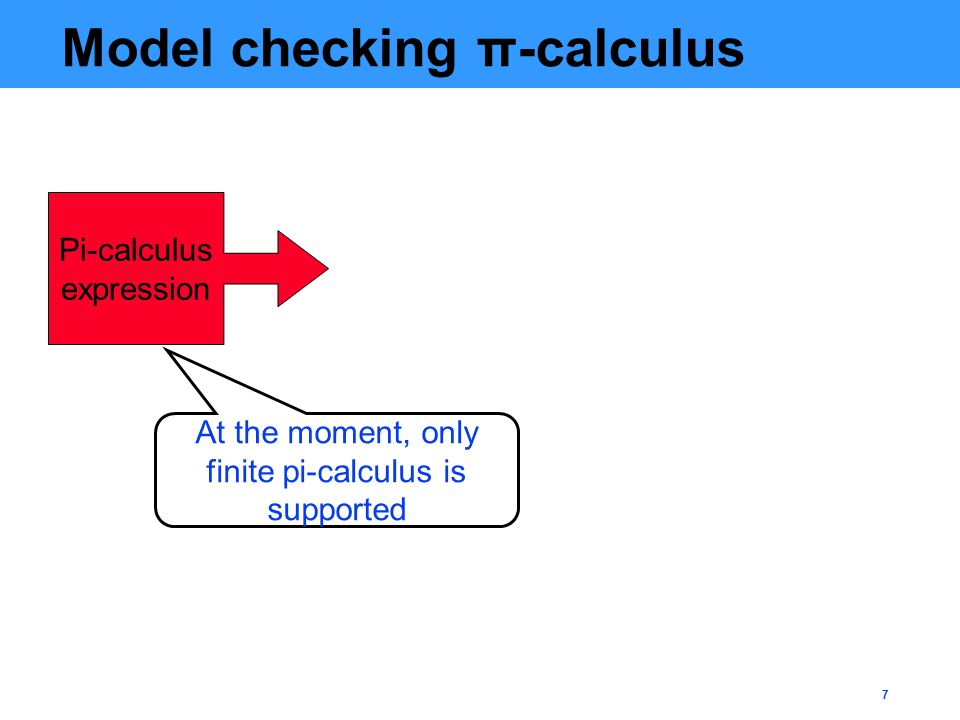 Model checking π-calculus

Pi-calculus expression

At the moment, only finite pi-calculus is supported

7